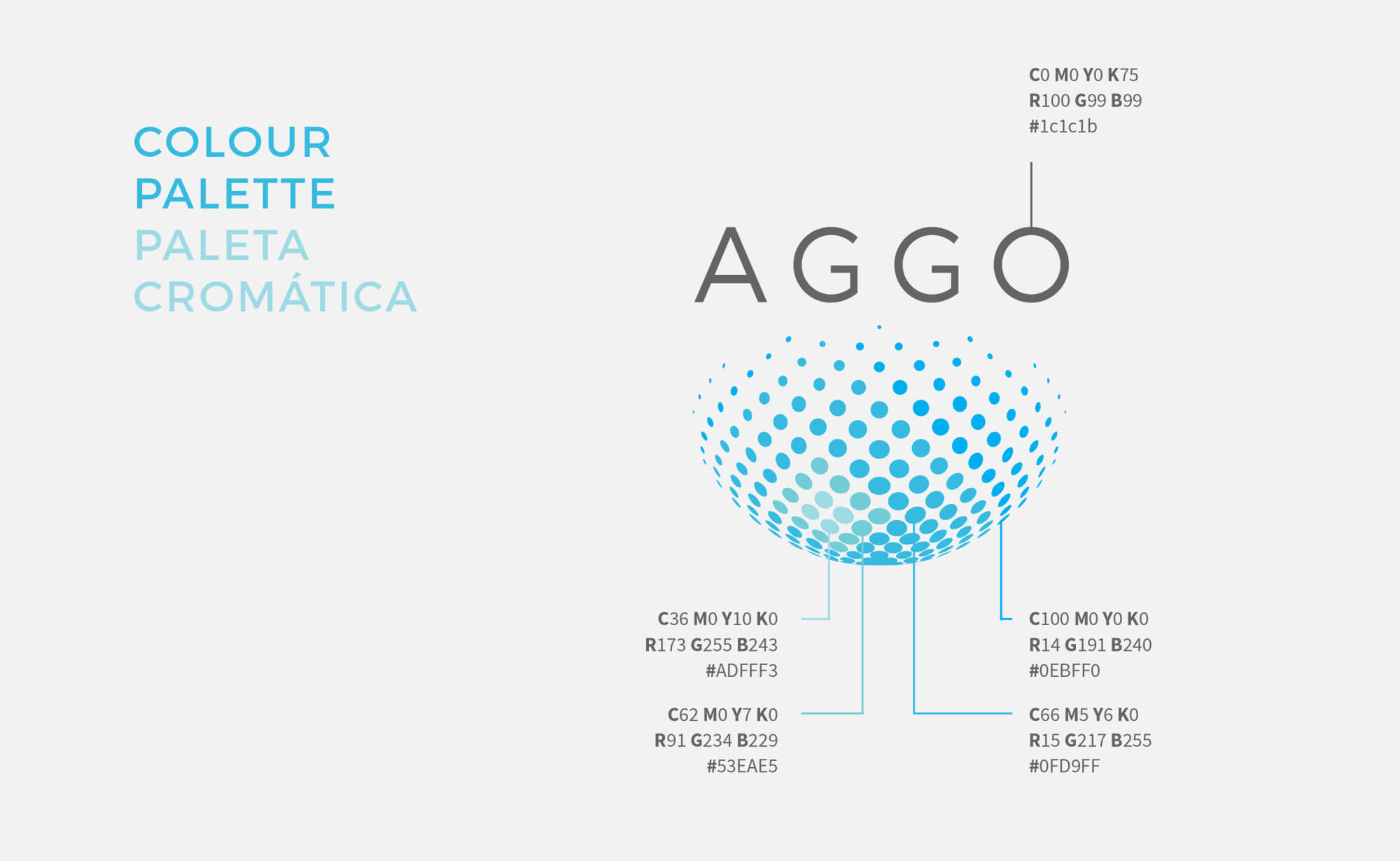 COLOUR
PALETTE
PALETA
CROMÁTICA

C0 M0 Y0 K75
R100 G99 B99
#1c1c1b

AGGO

C36 M0 Y10 K0
R173 G255 B243
#ADFFF3

C62 M0 Y7 K0
R91 G234 B229
#53EAE5

C100 M0 Y0 K0
R14 G191 B240
#0EBFF0

C66 M5 Y6 K0
R15 G217 B255
#0FD9FF